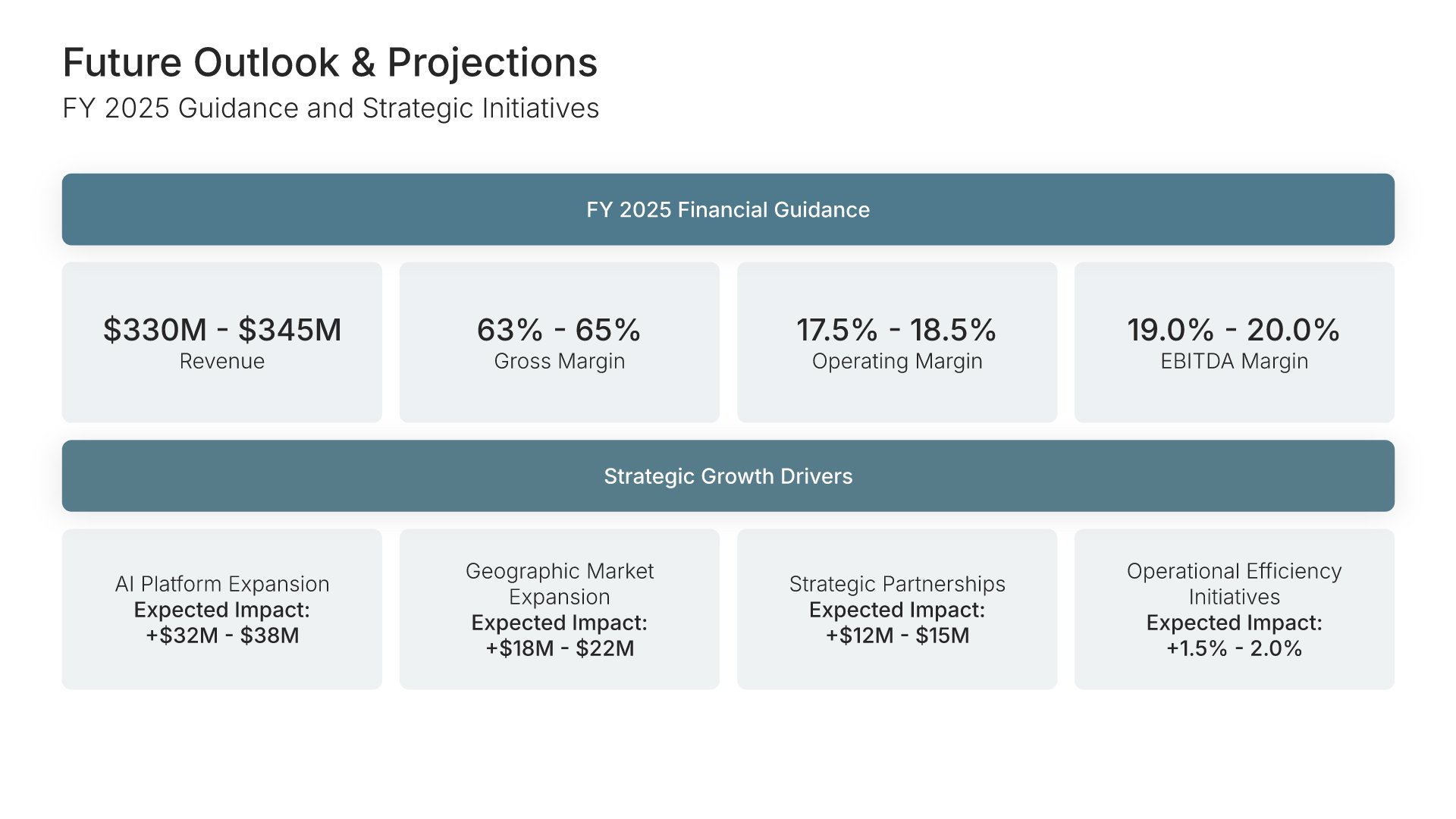 Future Outlook & Projections
FY 2025 Guidance and Strategic Initiatives

FY 2025 Financial Guidance

\$330M - \$345M
Revenue

63% - 65%
Gross Margin

17.5% - 18.5%
Operating Margin

19.0% - 20.0%
EBITDA Margin

Strategic Growth Drivers

AI Platform Expansion
Expected Impact:
+\$32M - \$38M

Geographic Market Expansion
Expected Impact:
+\$18M - \$22M

Strategic Partnerships
Expected Impact:
+\$12M - \$15M

Operational Efficiency Initiatives
Expected Impact:
+1.5% - 2.0%